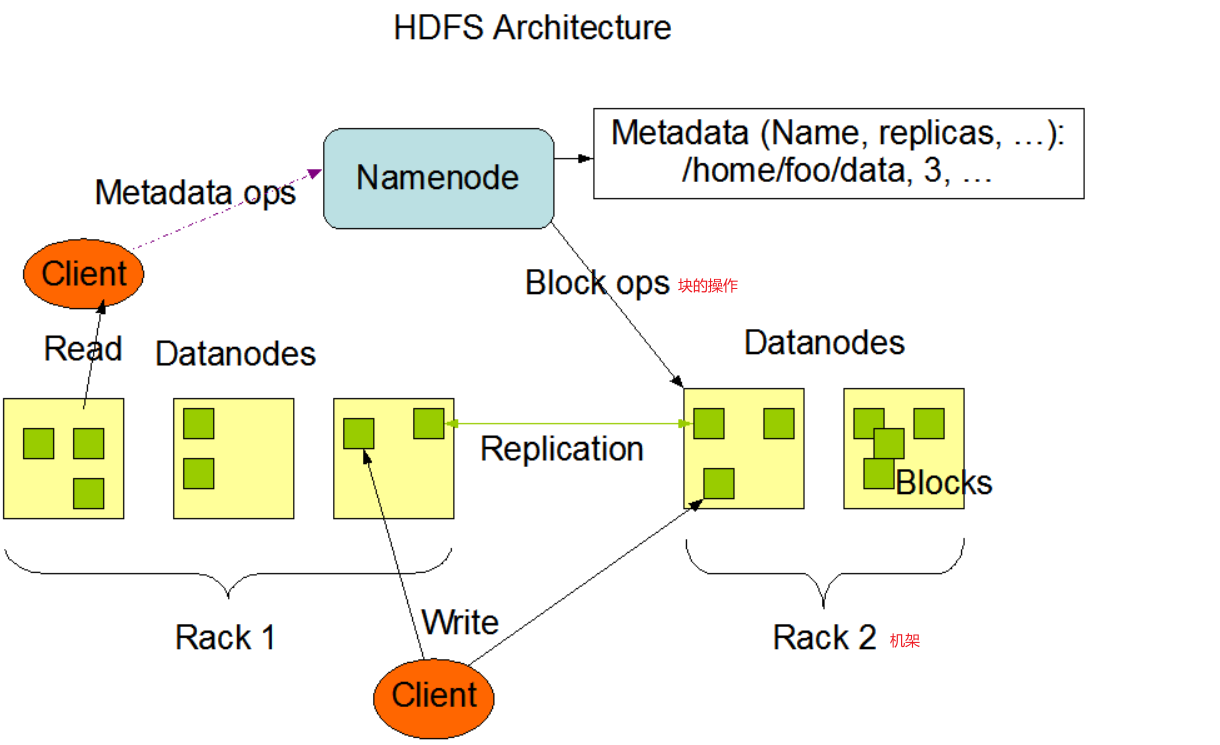 HDFS Architecture

Metadata ops

Namenode

Metadata (Name, replicas, …):
/home/foo/data, 3, …

Client

Block ops 块的操作

Read

Datanodes

Datanodes

Replication

Blocks

Rack 1

Write

Rack 2 机架

Client